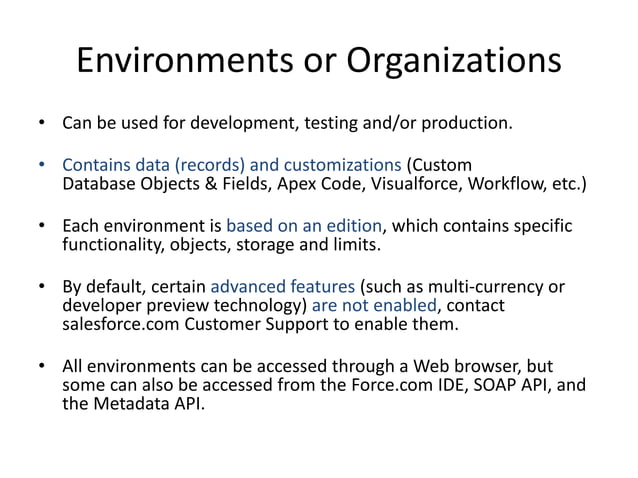 Environments or Organizations

• Can be used for development, testing and/or production.

• Contains data (records) and customizations (Custom Database Objects & Fields, Apex Code, Visualforce, Workflow, etc.)

• Each environment is based on an edition, which contains specific functionality, objects, storage and limits.

• By default, certain advanced features (such as multi-currency or developer preview technology) are not enabled, contact salesforce.com Customer Support to enable them.

• All environments can be accessed through a Web browser, but some can also be accessed from the Force.com IDE, SOAP API, and the Metadata API.